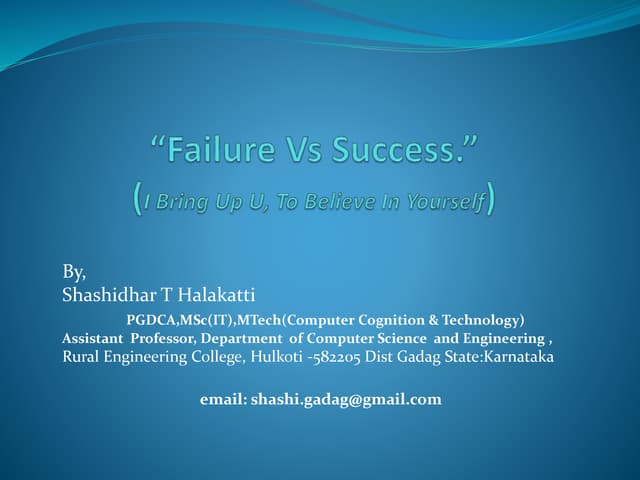 “Failure Vs Success.”
(I Bring Up U, To Believe In Yourself)

By,
Shashidhar T Halakatti
PGDCA,MSc(IT),MTech(Computer Cognition & Technology)
Assistant Professor, Department of Computer Science and Engineering ,
Rural Engineering College, Hulkoti -582205 Dist Gadag State:Karnataka

email: shashi.gadag@gmail.com